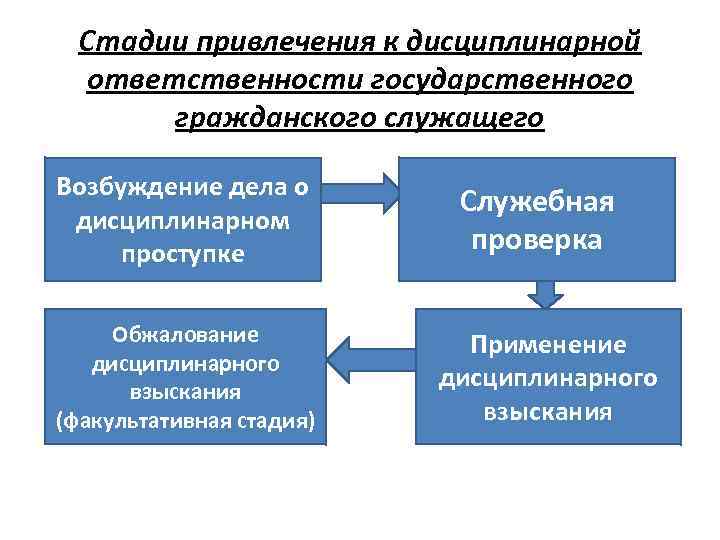 Стадии привлечения к дисциплинарной ответственности государственного гражданского служащего

Возбуждение дела о дисциплинарном проступке

Служебная проверка

Применение дисциплинарного взыскания

Обжалование дисциплинарного взыскания (факультативная стадия)